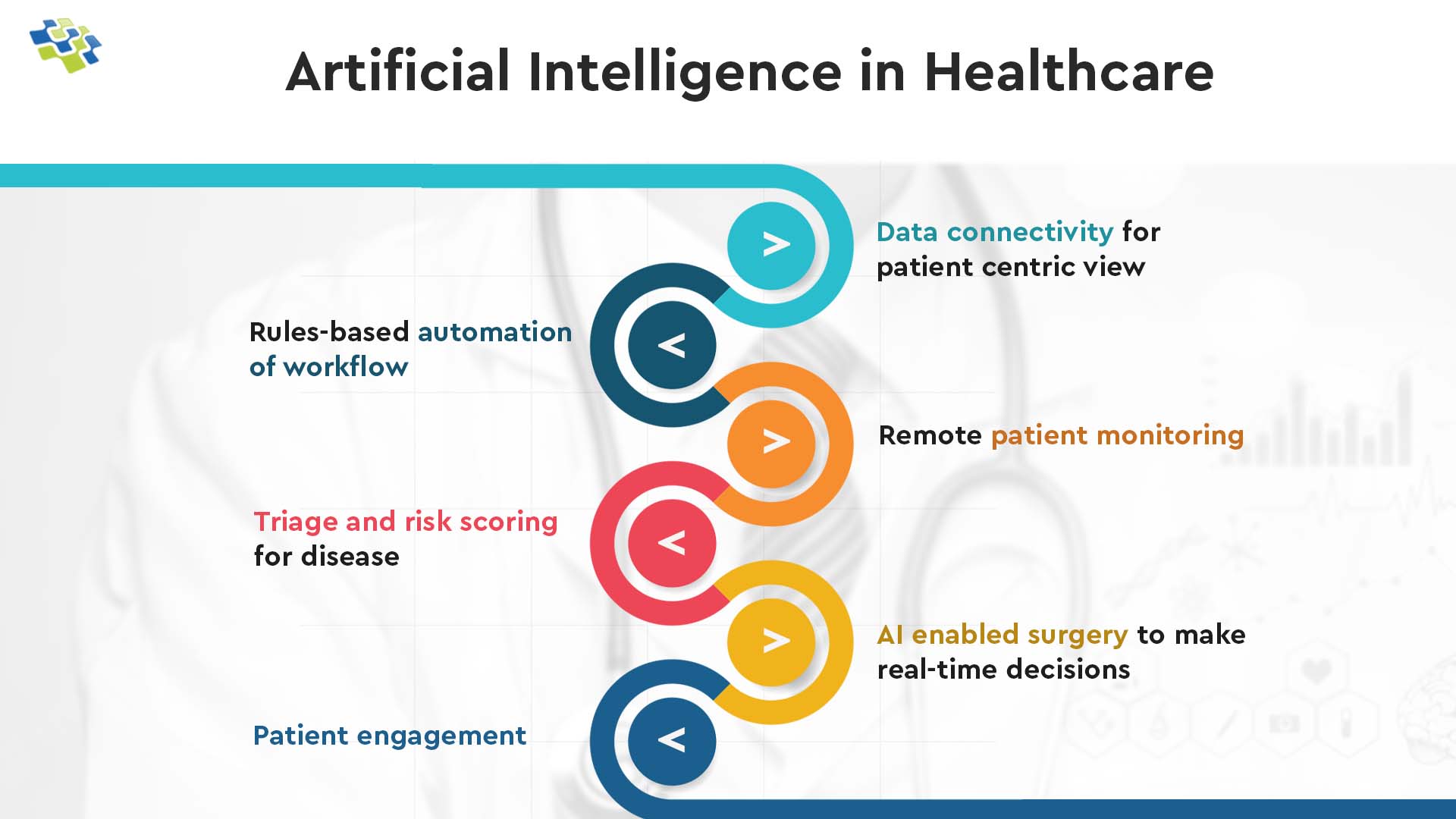 Artificial Intelligence in Healthcare

Data connectivity for patient centric view

Rules-based automation of workflow

Remote patient monitoring

Triage and risk scoring for disease

AI enabled surgery to make real-time decisions

Patient engagement